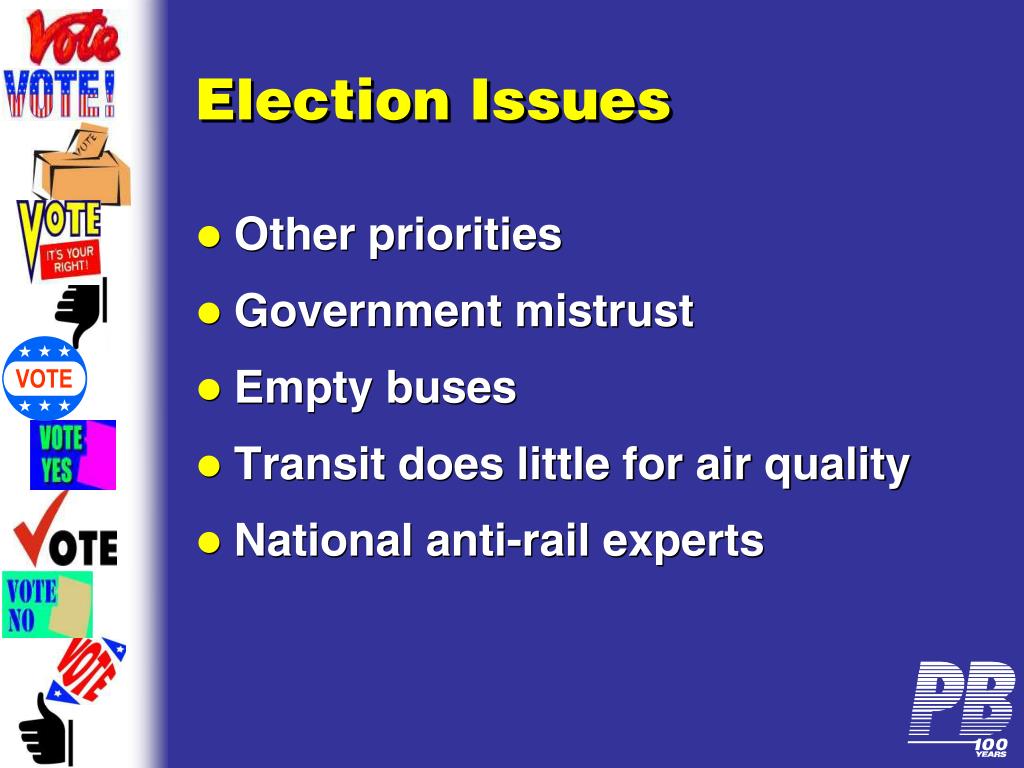 Vote
VOTE!
VOTE
VOTE
IT'S YOUR RIGHT!
VOTE
VOTE YES
VOTE
VOTE NO
VOTE

Election Issues

- Other priorities
- Government mistrust
- Empty buses
- Transit does little for air quality
- National anti-rail experts

PB
100 YEARS